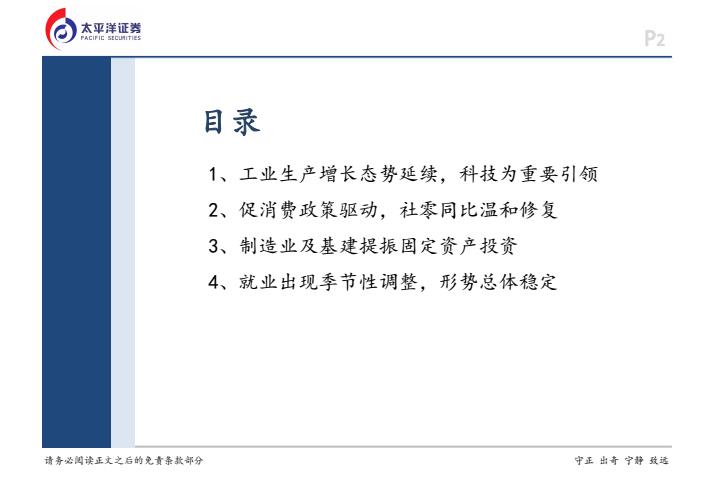 太平洋证券
PACIFIC SECURITIES

P2

目录

1、工业生产增长态势延续，科技为重要引领

2、促消费政策驱动，社零同比温和修复

3、制造业及基建提振固定资产投资

4、就业出现季节性调整，形势总体稳定

请务必阅读正文之后的免责条款部分

守正 出奇 宁静 致远